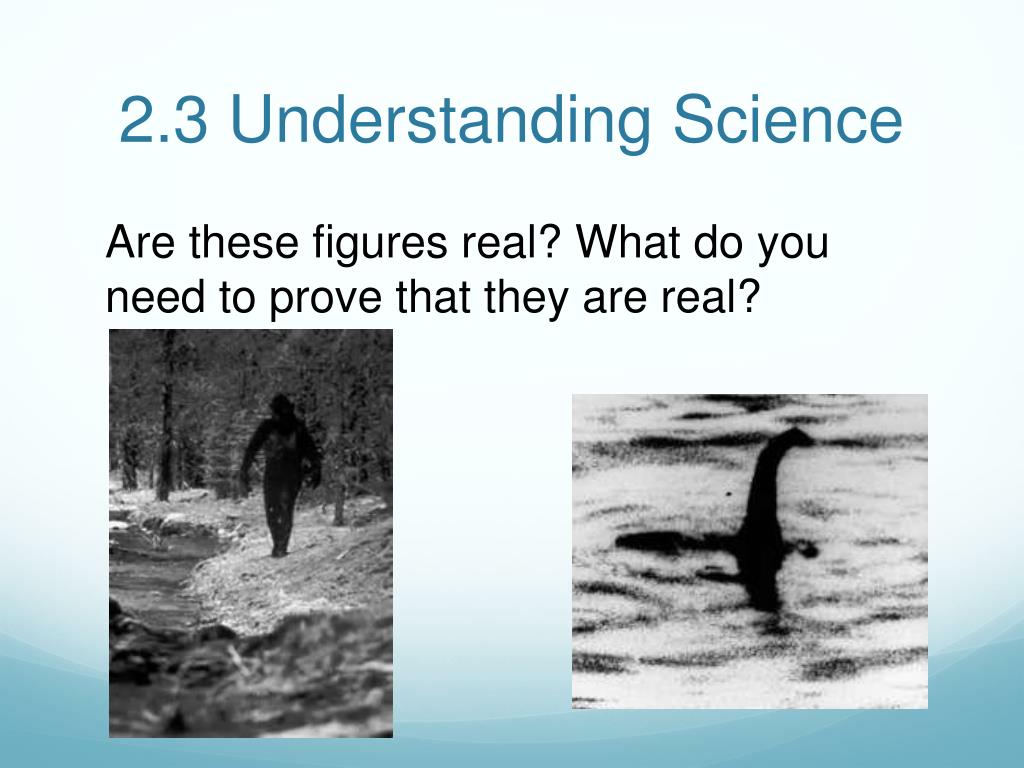 2.3 Understanding Science

Are these figures real? What do you need to prove that they are real?